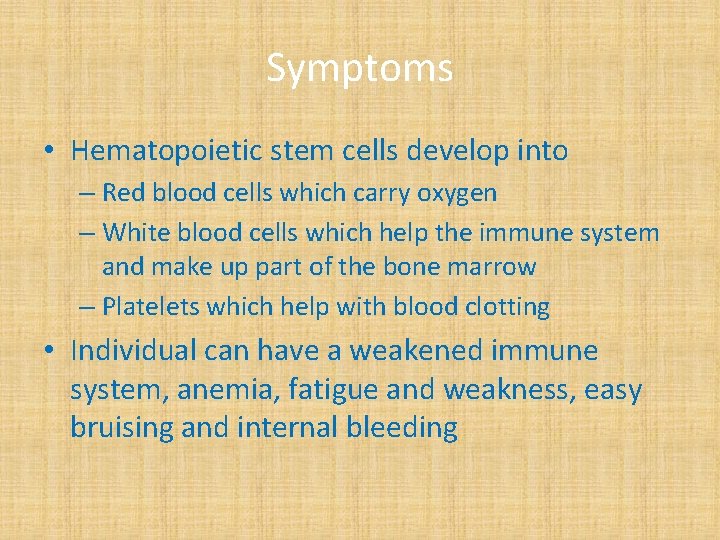 Symptoms

• Hematopoietic stem cells develop into
– Red blood cells which carry oxygen
– White blood cells which help the immune system and make up part of the bone marrow
– Platelets which help with blood clotting

• Individual can have a weakened immune system, anemia, fatigue and weakness, easy bruising and internal bleeding